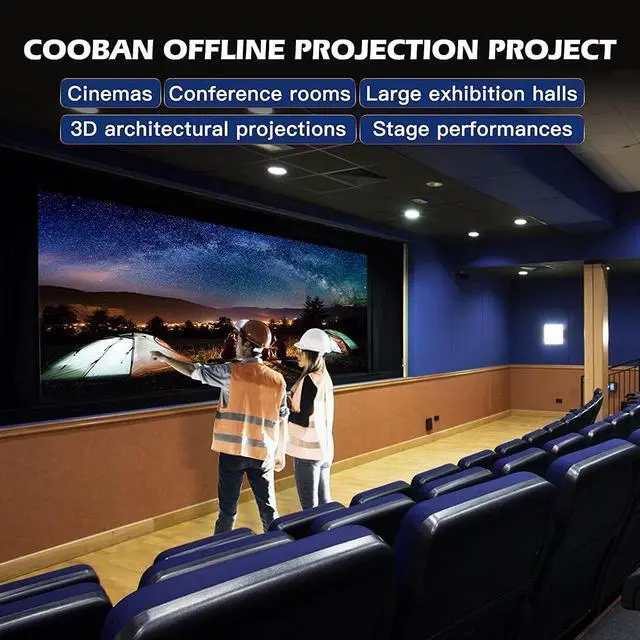 COOBAN OFFLINE PROJECTION PROJECT

Cinemas
Conference rooms
Large exhibition halls
3D architectural projections
Stage performances